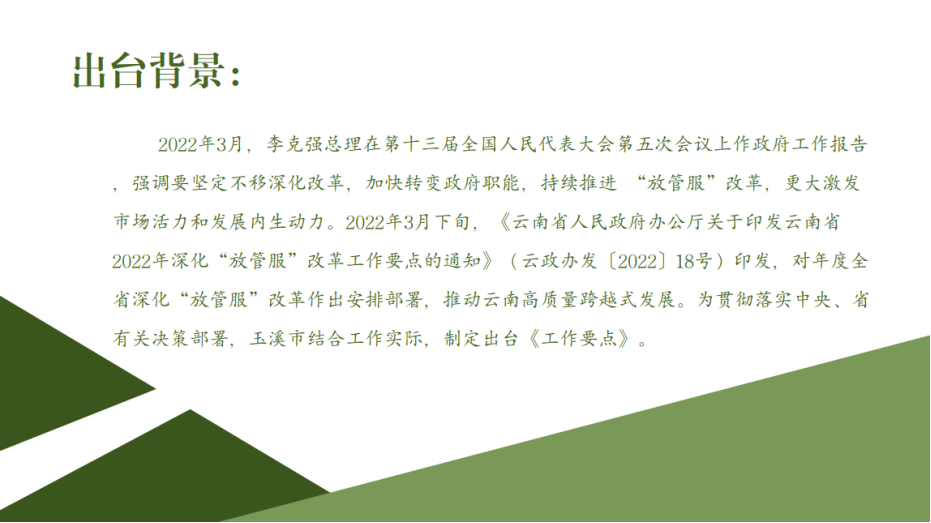 出台背景：

2022年3月，李克强总理在第十三届全国人民代表大会第五次会议上作政府工作报告，强调要坚定不移深化改革，加快转变政府职能，持续推进 “放管服”改革，更大激发市场活力和发展内生动力。2022年3月下旬，《云南省人民政府办公厅关于印发云南省2022年深化“放管服”改革工作要点的通知》（云政办发〔2022〕18号）印发，对年度全省深化“放管服”改革作出安排部署，推动云南高质量跨越式发展。为贯彻落实中央、省有关决策部署，玉溪市结合工作实际，制定出台《工作要点》。